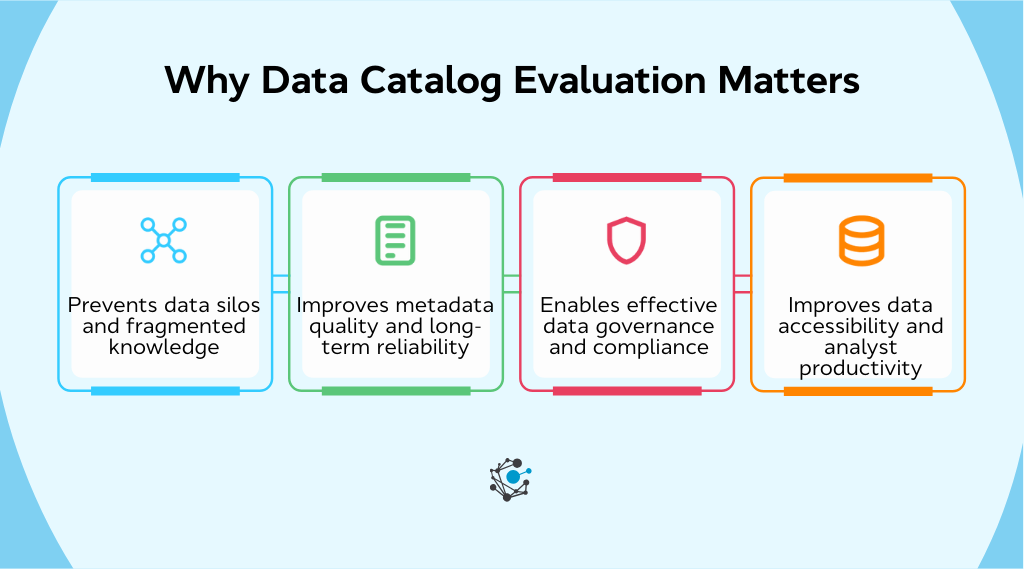 Why Data Catalog Evaluation Matters

Prevents data silos and fragmented knowledge

Improves metadata quality and long-term reliability

Enables effective data governance and compliance

Improves data accessibility and analyst productivity